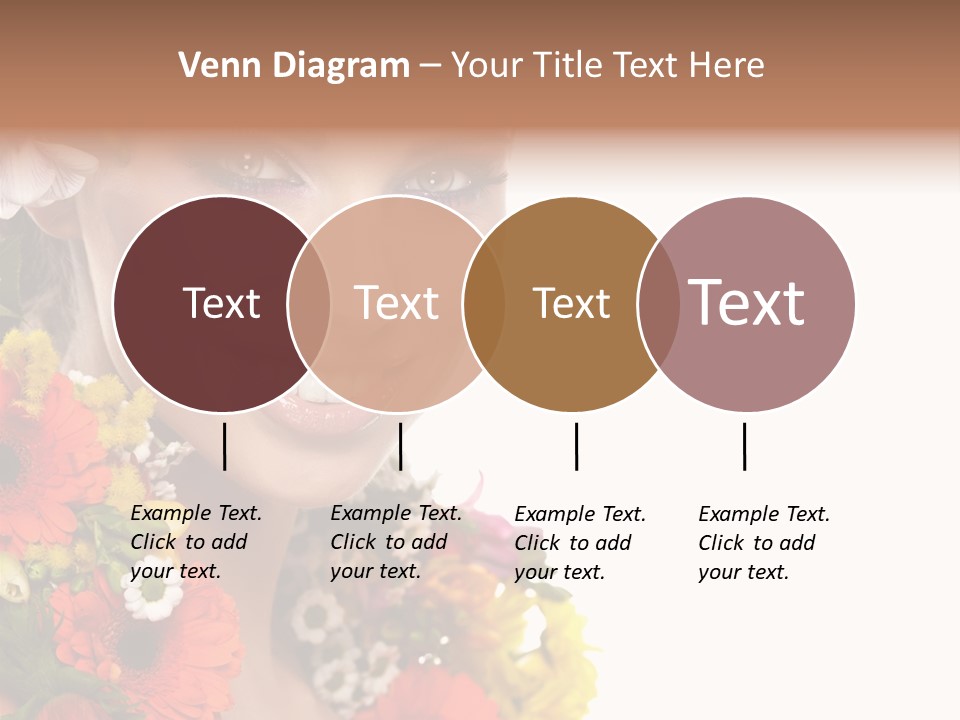 Venn Diagram – Your Title Text Here

Text

Text

Text

Text

Example Text. Click to add your text.

Example Text. Click to add your text.

Example Text. Click to add your text.

Example Text. Click to add your text.